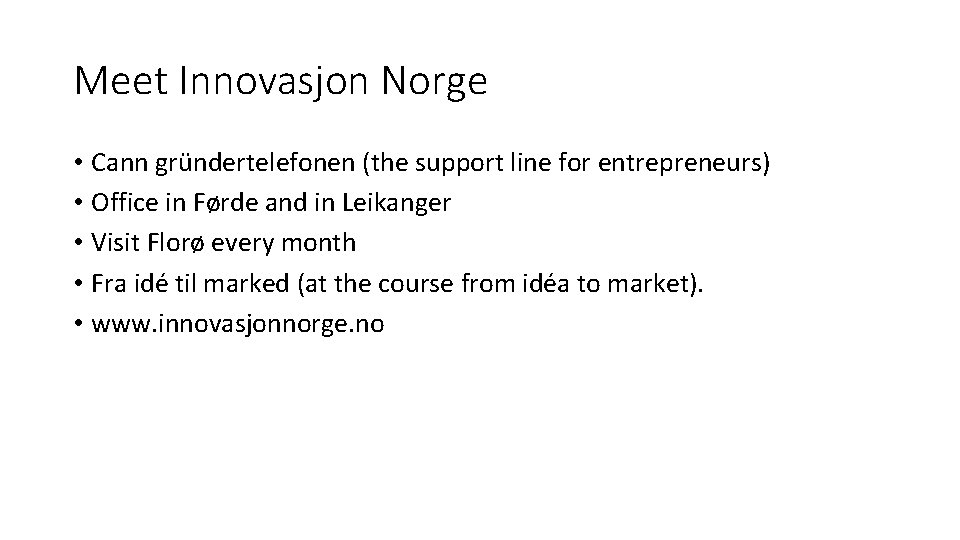 Meet Innovasjon Norge

• Cann gründertelefonen (the support line for entrepreneurs)
• Office in Førde and in Leikanger
• Visit Florø every month
• Fra idé til marked (at the course from idéa to market).
• www.innovasjonnorge.no